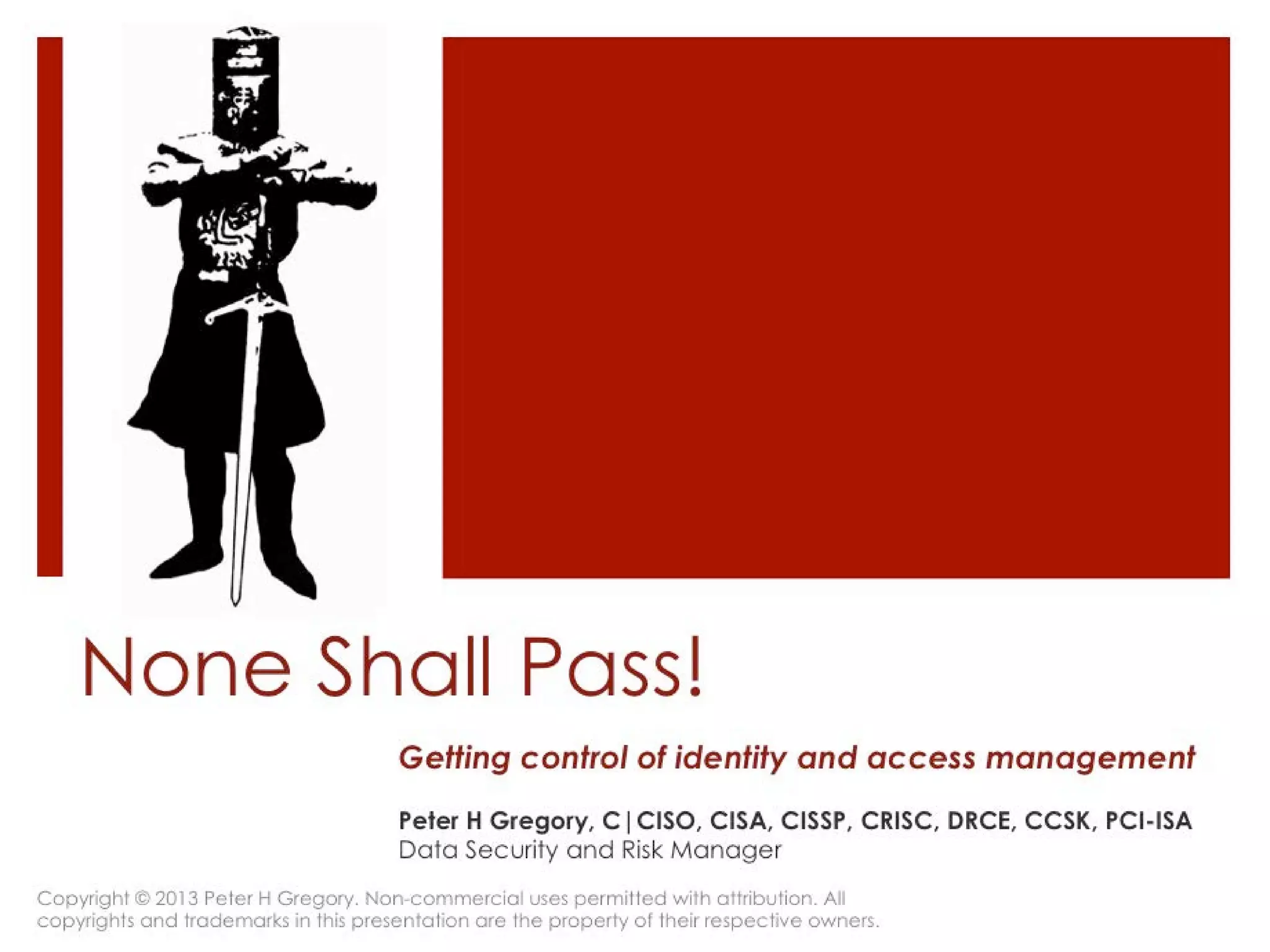 None Shall Pass!

Getting control of identity and access management

Peter H Gregory, C|CISO, CISA, CISSP, CRISC, DRCE, CCSK, PCI-ISA
Data Security and Risk Manager

Copyright © 2013 Peter H Gregory. Non-commercial uses permitted with attribution. All copyrights and trademarks in this presentation are the property of their respective owners.